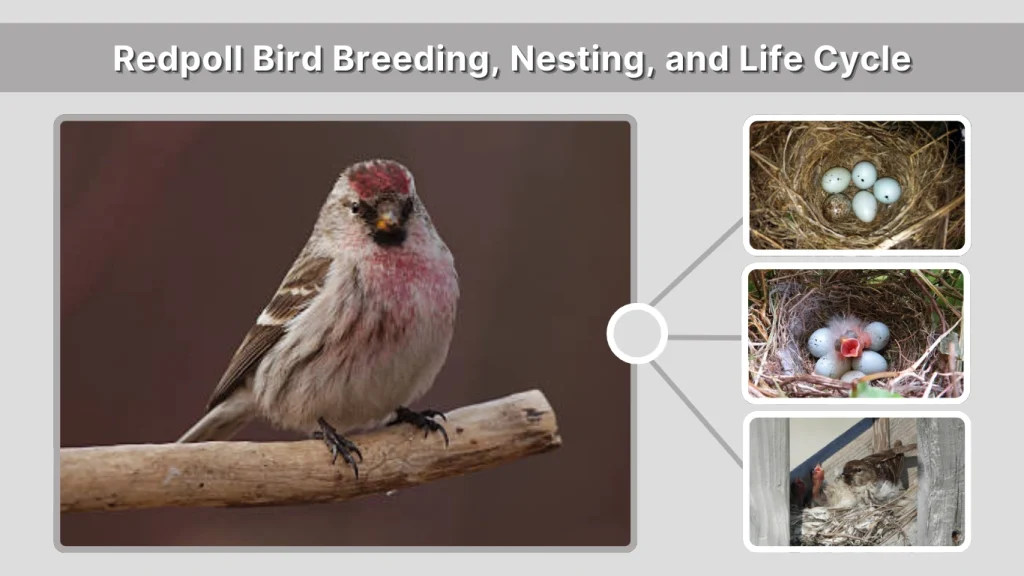 Redpoll Bird Breeding, Nesting, and Life Cycle